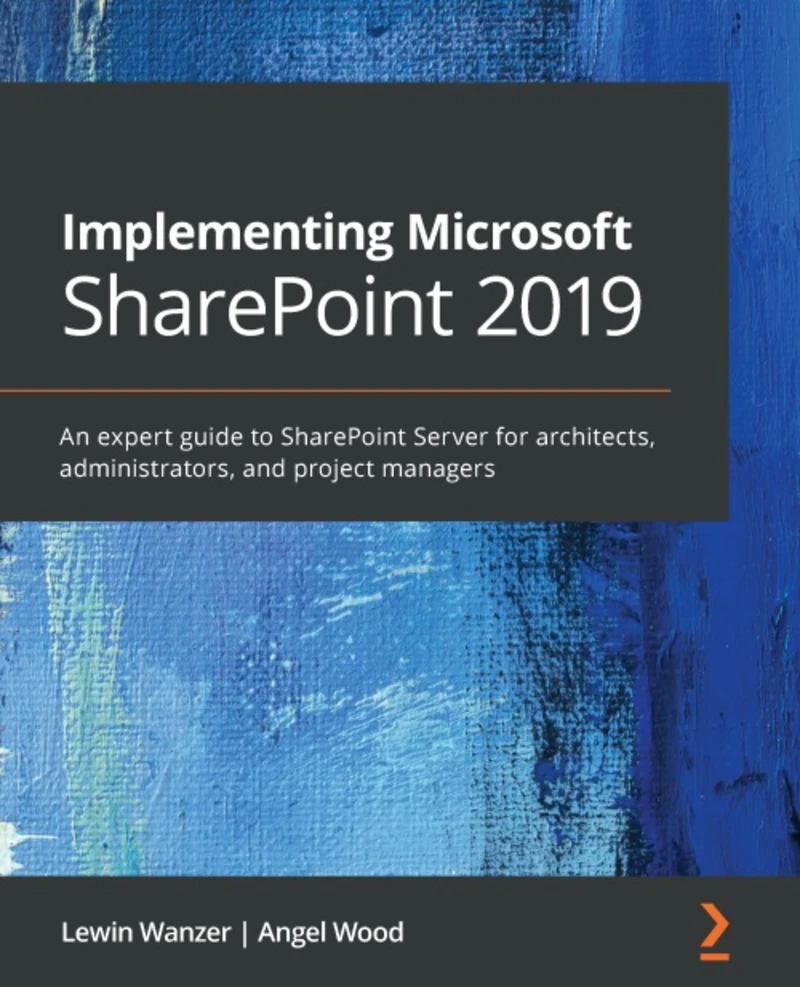 Implementing Microsoft
SharePoint 2019

An expert guide to SharePoint Server for architects, administrators, and project managers

Lewin Wanzer | Angel Wood